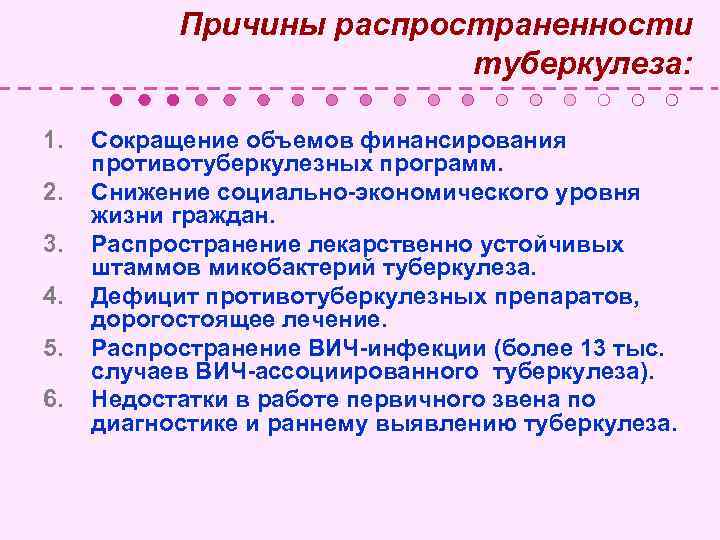 Причины распространенности туберкулеза:

1. Сокращение объемов финансирования противотуберкулезных программ.
2. Снижение социально-экономического уровня жизни граждан.
3. Распространение лекарственно устойчивых штаммов микобактерий туберкулеза.
4. Дефицит противотуберкулезных препаратов, дорогостоящее лечение.
5. Распространение ВИЧ-инфекции (более 13 тыс. случаев ВИЧ-ассоциированного туберкулеза).
6. Недостатки в работе первичного звена по диагностике и раннему выявлению туберкулеза.